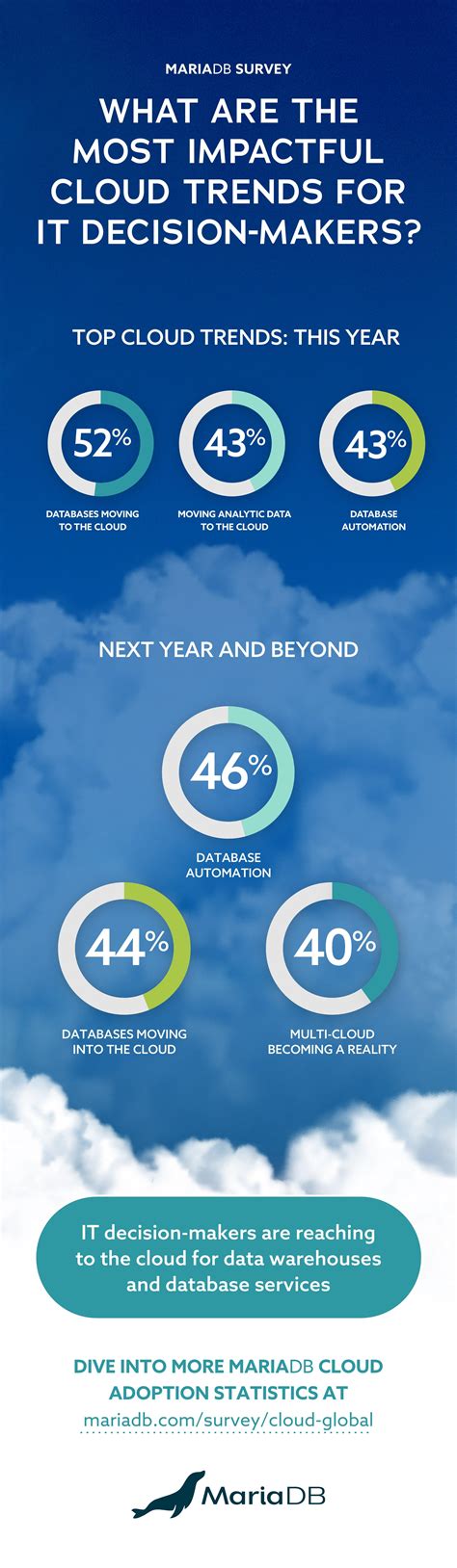 MARIADB SURVEY

WHAT ARE THE MOST IMPACTFUL CLOUD TRENDS FOR IT DECISION-MAKERS?

TOP CLOUD TRENDS: THIS YEAR

52%
DATABASES MOVING TO THE CLOUD

43%
MOVING ANALYTIC DATA TO THE CLOUD

43%
DATABASE AUTOMATION

NEXT YEAR AND BEYOND

46%
DATABASE AUTOMATION

44%
DATABASES MOVING INTO THE CLOUD

40%
MULTI-CLOUD BECOMING A REALITY

IT decision-makers are reaching to the cloud for data warehouses and database services

DIVE INTO MORE MARIADB CLOUD ADOPTION STATISTICS AT
mariadb.com/survey/cloud-global

MariaDB